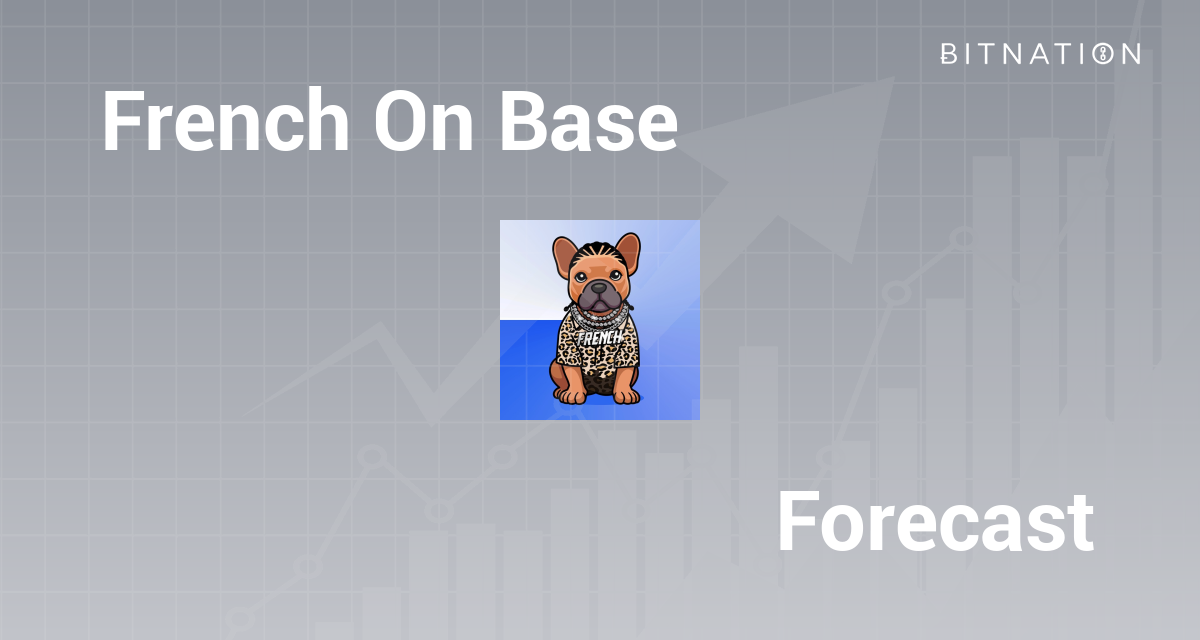 BITNATION

French On Base

FRENCH

Forecast